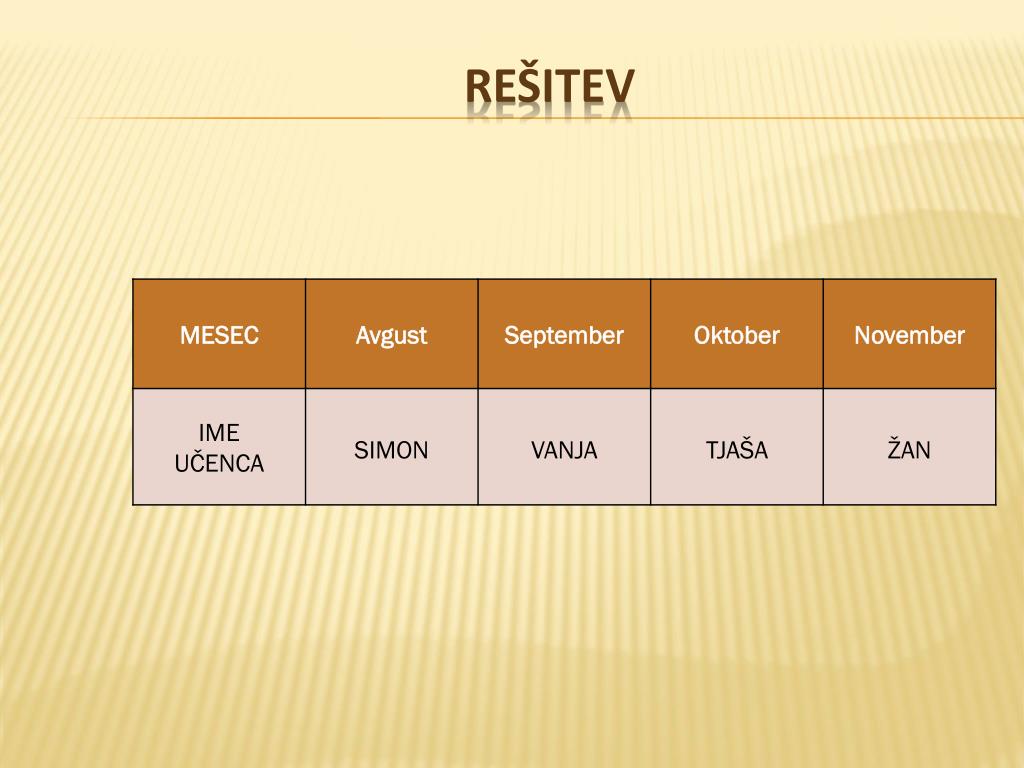 REŠITEV

| MESEC | Avgust | September | Oktober | November |
|---|---|---|---|---|
| IME UČENCA | SIMON | VANJA | TJAŠA | ŽAN |